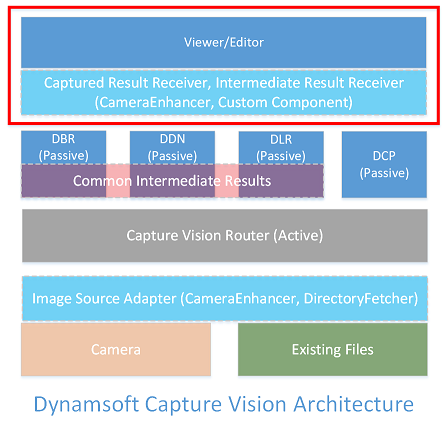 Viewer/Editor

Captured Result Receiver, Intermediate Result Receiver (CameraEnhancer, Custom Component)

DBR (Passive)

DDN (Passive)

DLR (Passive)

DCP (Passive)

Common Intermediate Results

Capture Vision Router (Active)

Image Source Adapter (CameraEnhancer, DirectoryFetcher)

Camera

Existing Files

Dynamsoft Capture Vision Architecture